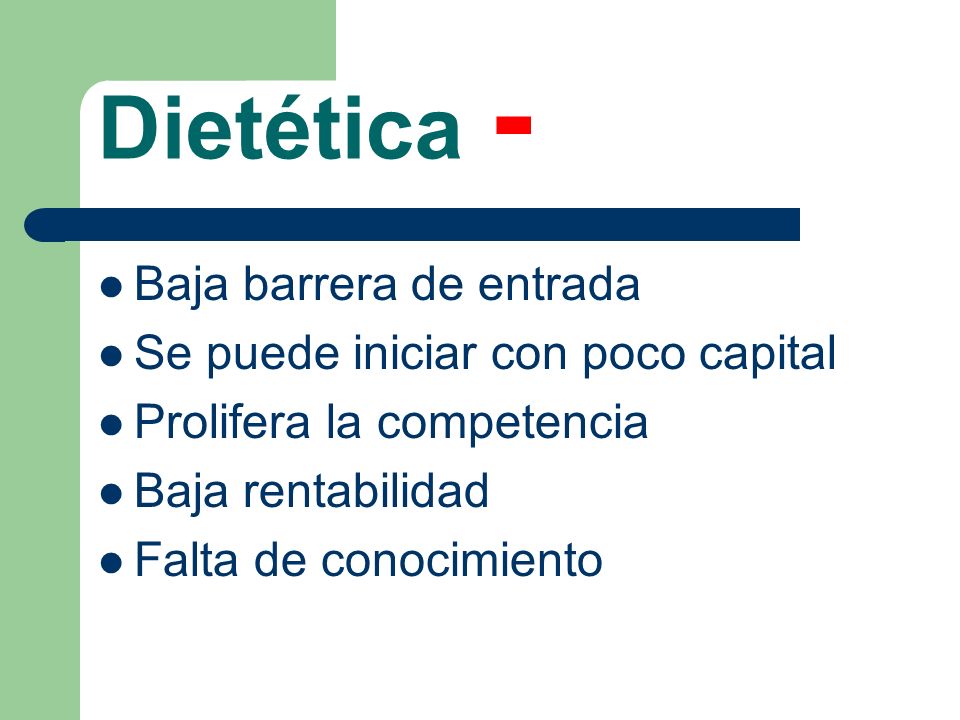 Dietética -

- Baja barrera de entrada
- Se puede iniciar con poco capital
- Prolifera la competencia
- Baja rentabilidad
- Falta de conocimiento